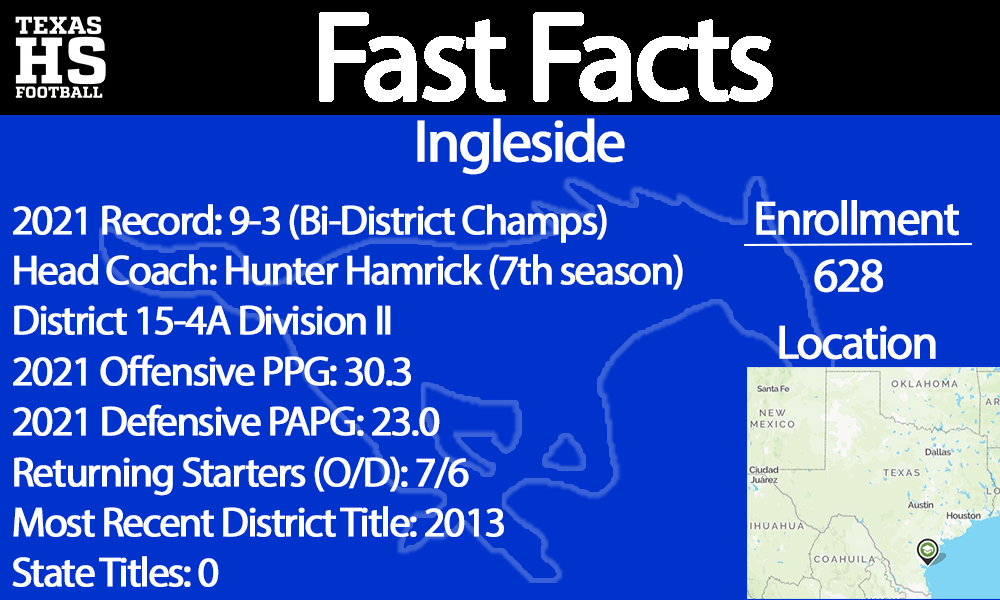 TEXAS
HS
FOOTBALL

Fast Facts

Ingleside

2021 Record: 9-3 (Bi-District Champs)
Head Coach: Hunter Hamrick (7th season)
District 15-4A Division II
2021 Offensive PPG: 30.3
2021 Defensive PAPG: 23.0
Returning Starters (O/D): 7/6
Most Recent District Title: 2013
State Titles: 0

Enrollment
628

Location

Santa Fe
OKLAHOMA
AR
NEW MEXICO
Dallas
Ciudad Juárez
TEXAS
Austin
Houston
IHUAHUA
COAHUILA